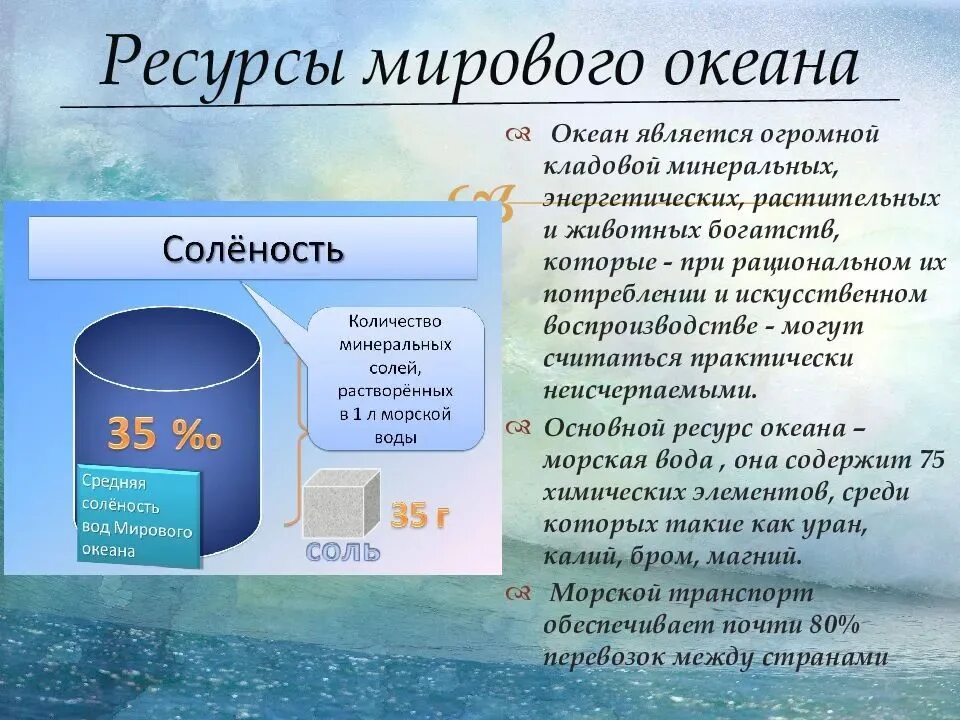 Ресурсы мирового океана

Солёность

Количество минеральных солей, растворённых в 1 л морской воды

35 ‰

Средняя солёность вод Мирового океана

35 г

СОЛЬ

Океан является огромной кладовой минеральных, энергетических, растительных и животных богатств, которые - при рациональном их потреблении и искусственном воспроизводстве - могут считаться практически неисчерпаемыми.

Основной ресурс океана – морская вода , она содержит 75 химических элементов, среди которых такие как уран, калий, бром, магний.

Морской транспорт обеспечивает почти 80% перевозок между странами